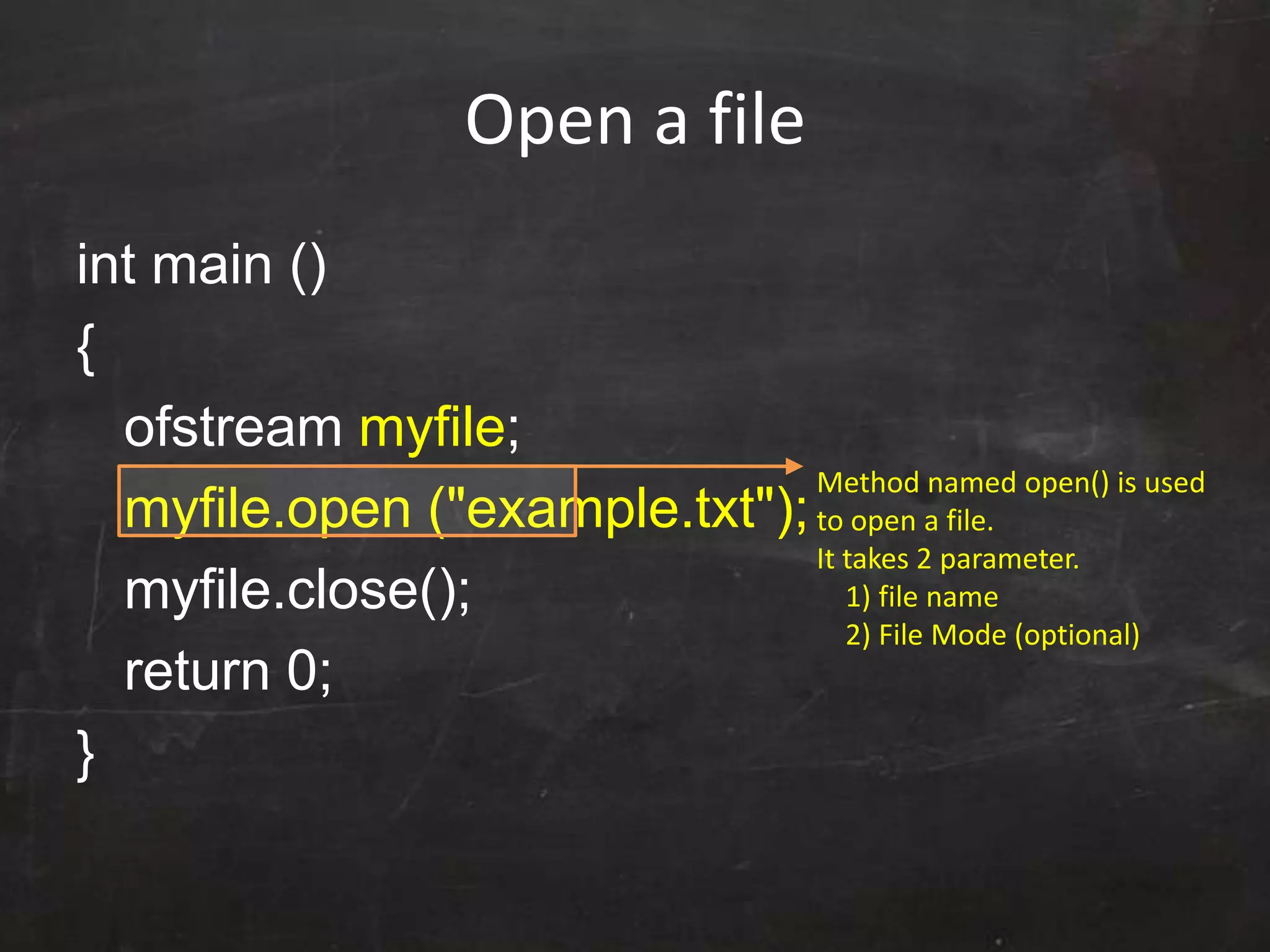 Open a file

int main ()
{
ofstream myfile;
myfile.open ("example.txt");
myfile.close();
return 0;
}

Method named open() is used to open a file.
It takes 2 parameter.
1) file name
2) File Mode (optional)